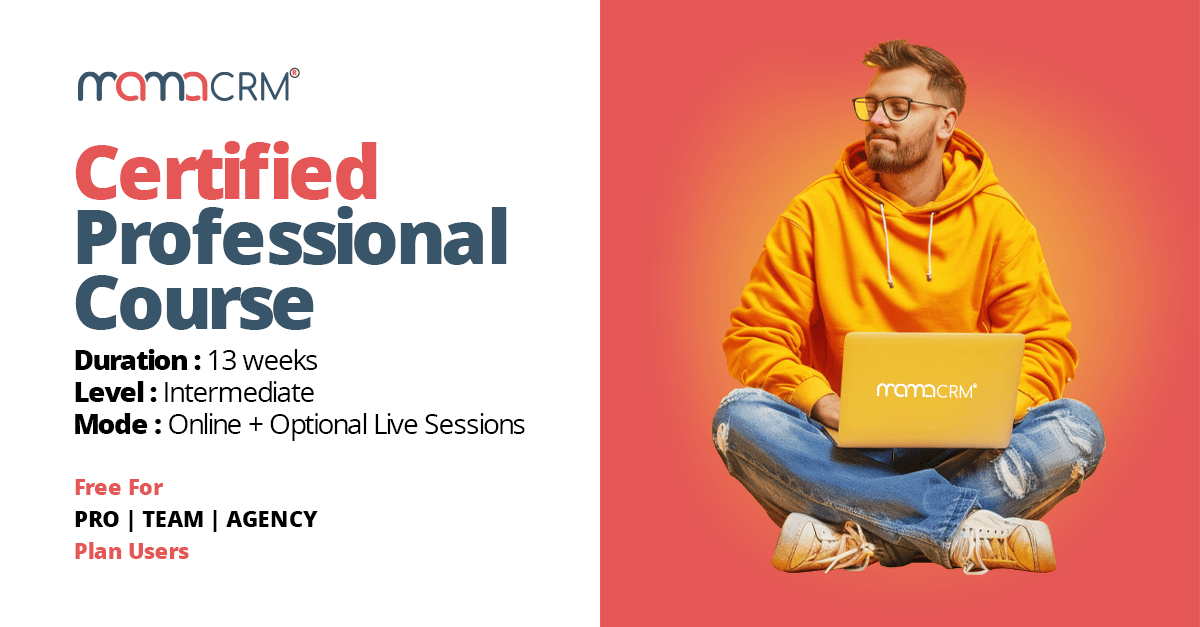 mamaCRM®

Certified Professional Course

Duration : 13 weeks
Level : Intermediate
Mode : Online + Optional Live Sessions

Free For
PRO | TEAM | AGENCY
Plan Users

mamaCRM®